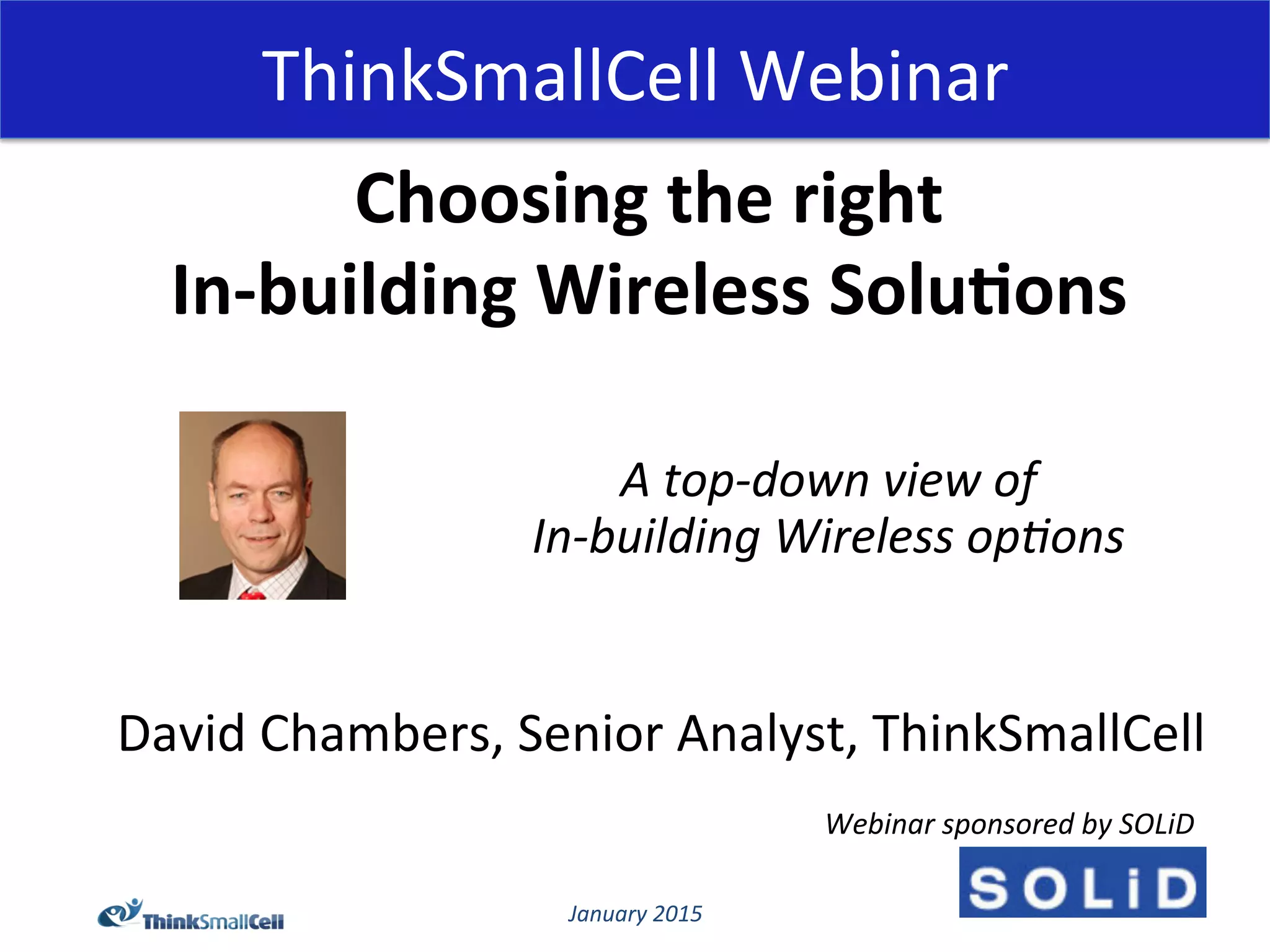 ThinkSmallCell Webinar

Choosing the right In-building Wireless Solutions

A top-down view of In-building Wireless options

David Chambers, Senior Analyst, ThinkSmallCell

Webinar sponsored by SOLiD

SOLiD

ThinkSmallCell

January 2015